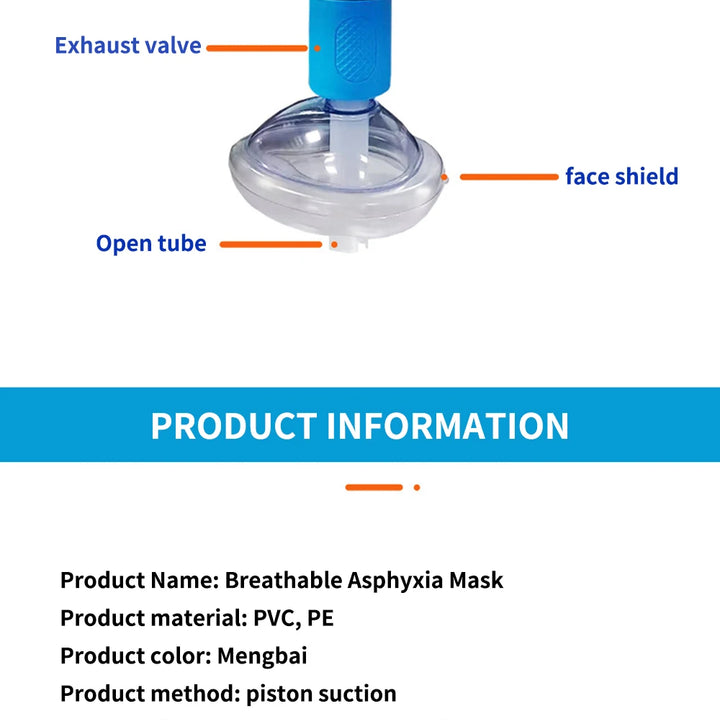 Exhaust valve

face shield

Open tube

PRODUCT INFORMATION

Product Name: Breathable Asphyxia Mask

Product material: PVC, PE

Product color: Mengbai

Product method: piston suction